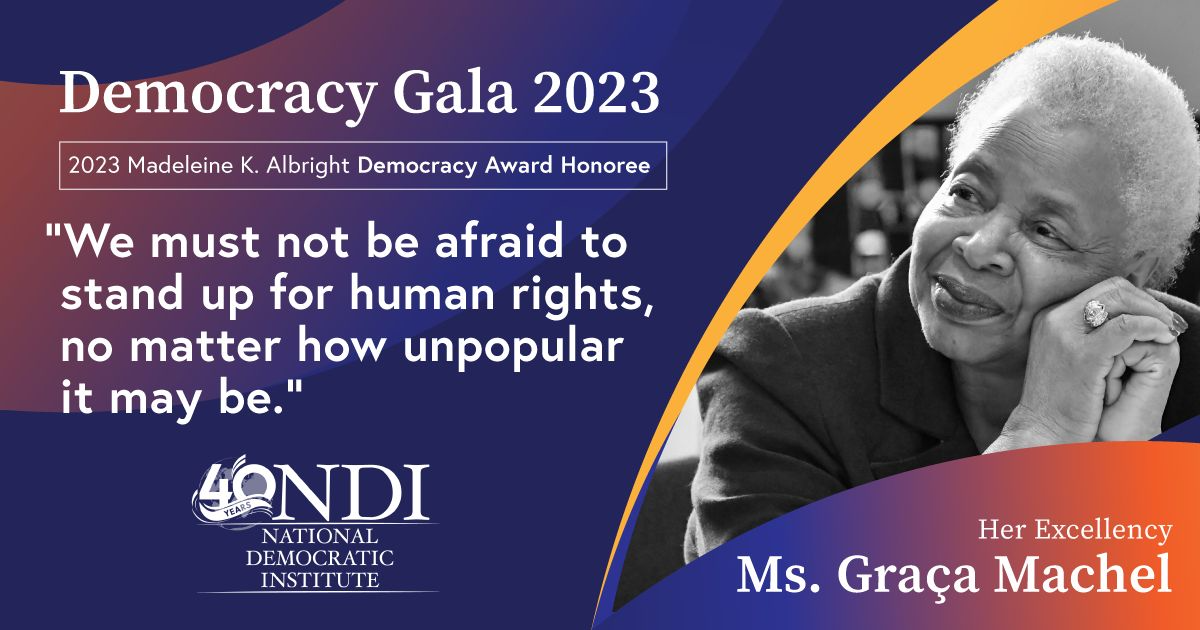 Democracy Gala 2023

2023 Madeleine K. Albright Democracy Award Honoree

"We must not be afraid to stand up for human rights, no matter how unpopular it may be."

40 YEARS NDI
NATIONAL DEMOCRATIC INSTITUTE

Her Excellency
Ms. Graça Machel